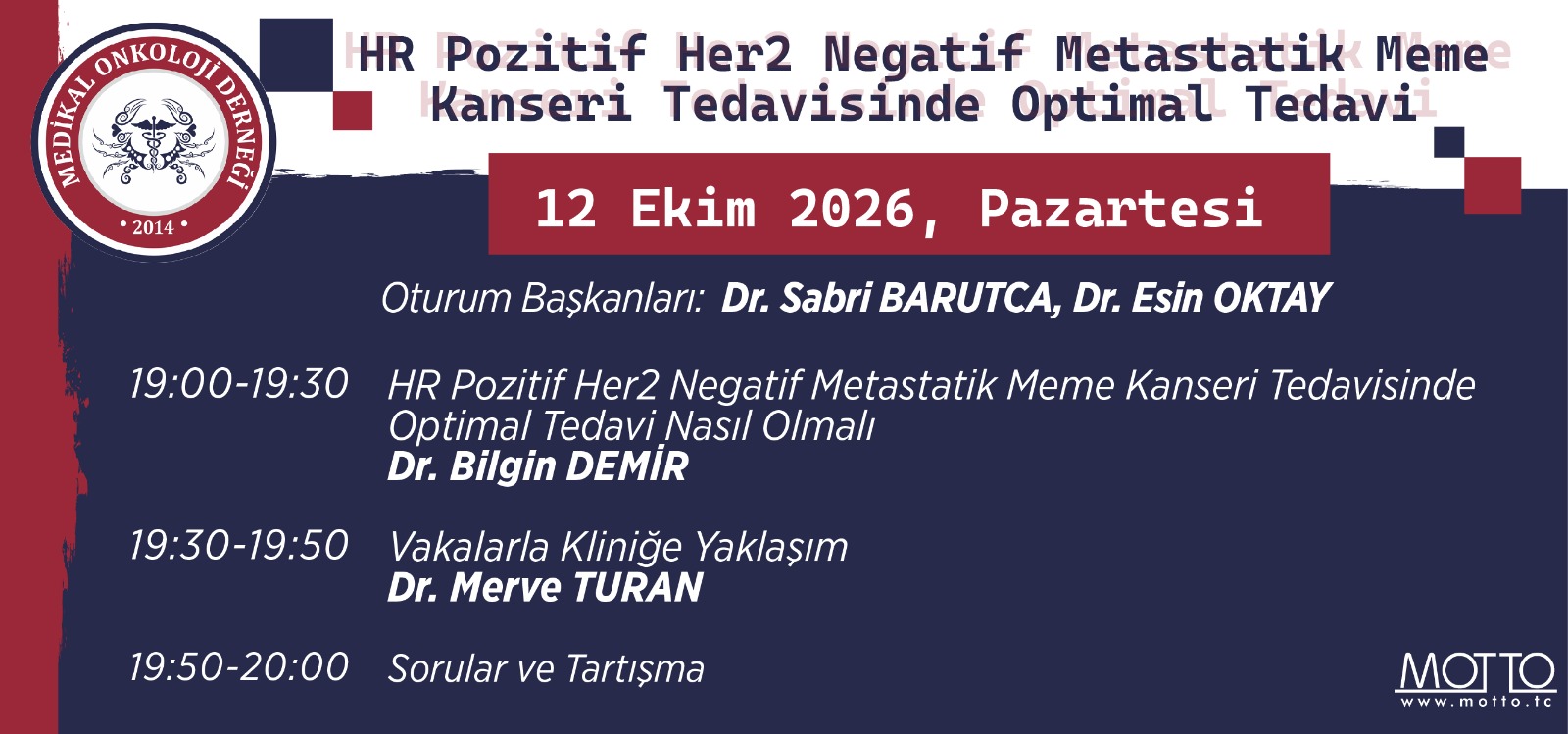 MEDİKAL ONKOLOJİ DERNEĞİ
• 2014 •

HR Pozitif Her2 Negatif Metastatik Meme Kanseri Tedavisinde Optimal Tedavi

12 Ekim 2026, Pazartesi

Oturum Başkanları: Dr. Sabri BARUTCA, Dr. Esin OKTAY

19:00-19:30 HR Pozitif Her2 Negatif Metastatik Meme Kanseri Tedavisinde Optimal Tedavi Nasıl Olmalı
Dr. Bilgin DEMİR

19:30-19:50 Vakalarla Kliniğe Yaklaşım
Dr. Merve TURAN

19:50-20:00 Sorular ve Tartışma

MOTTO
www.motto.tc